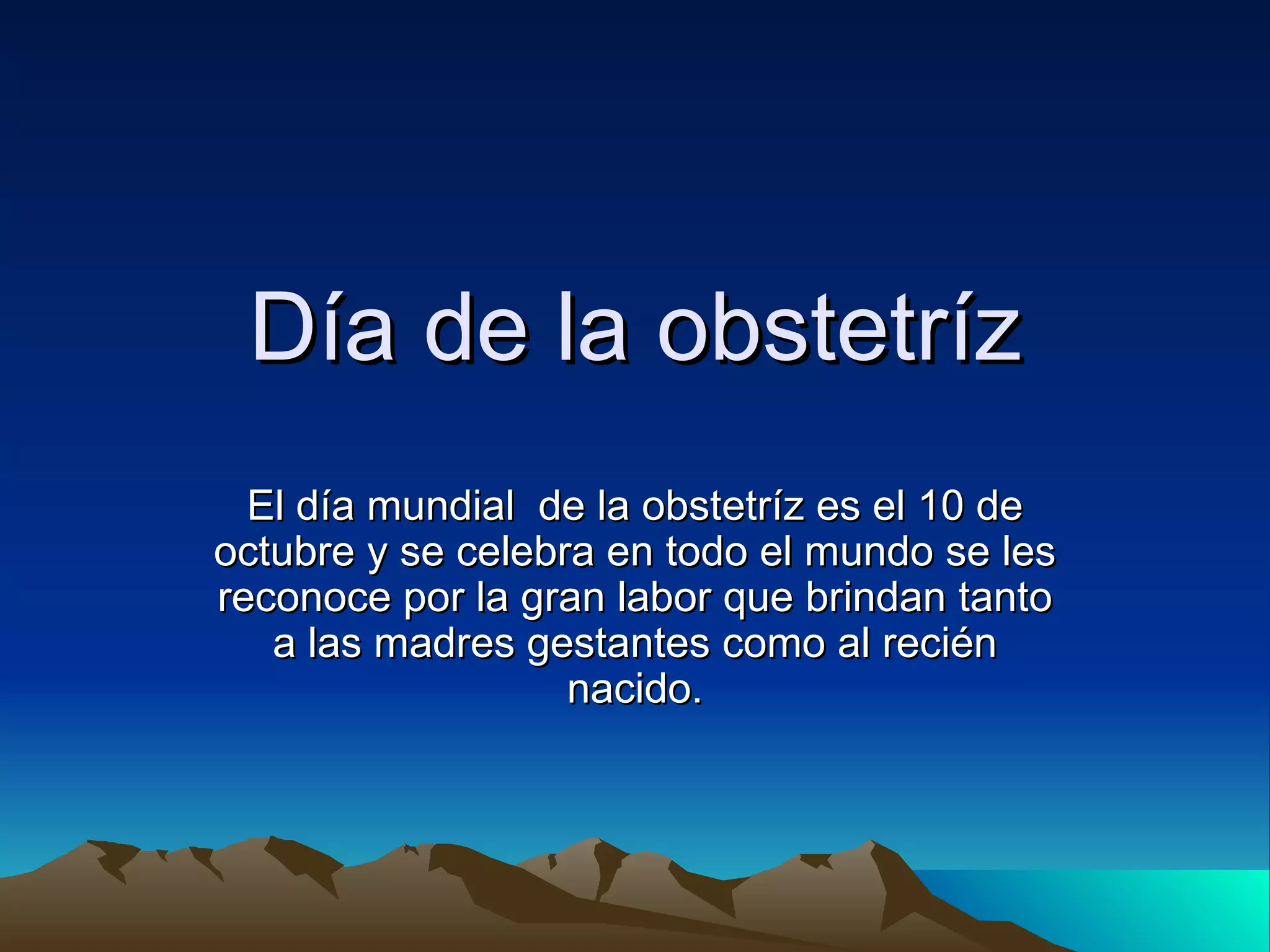 Día de la obstetríz

El día mundial de la obstetríz es el 10 de octubre y se celebra en todo el mundo se les reconoce por la gran labor que brindan tanto a las madres gestantes como al recién nacido.